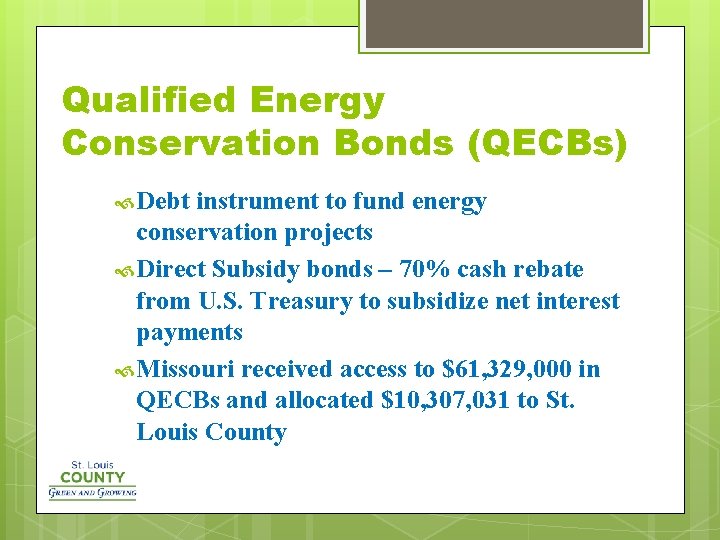 Qualified Energy Conservation Bonds (QECBs)

Debt instrument to fund energy conservation projects

Direct Subsidy bonds – 70% cash rebate from U.S. Treasury to subsidize net interest payments

Missouri received access to $61,329,000 in QECBs and allocated $10,307,031 to St. Louis County

St. Louis
COUNTY
GREEN AND GROWING